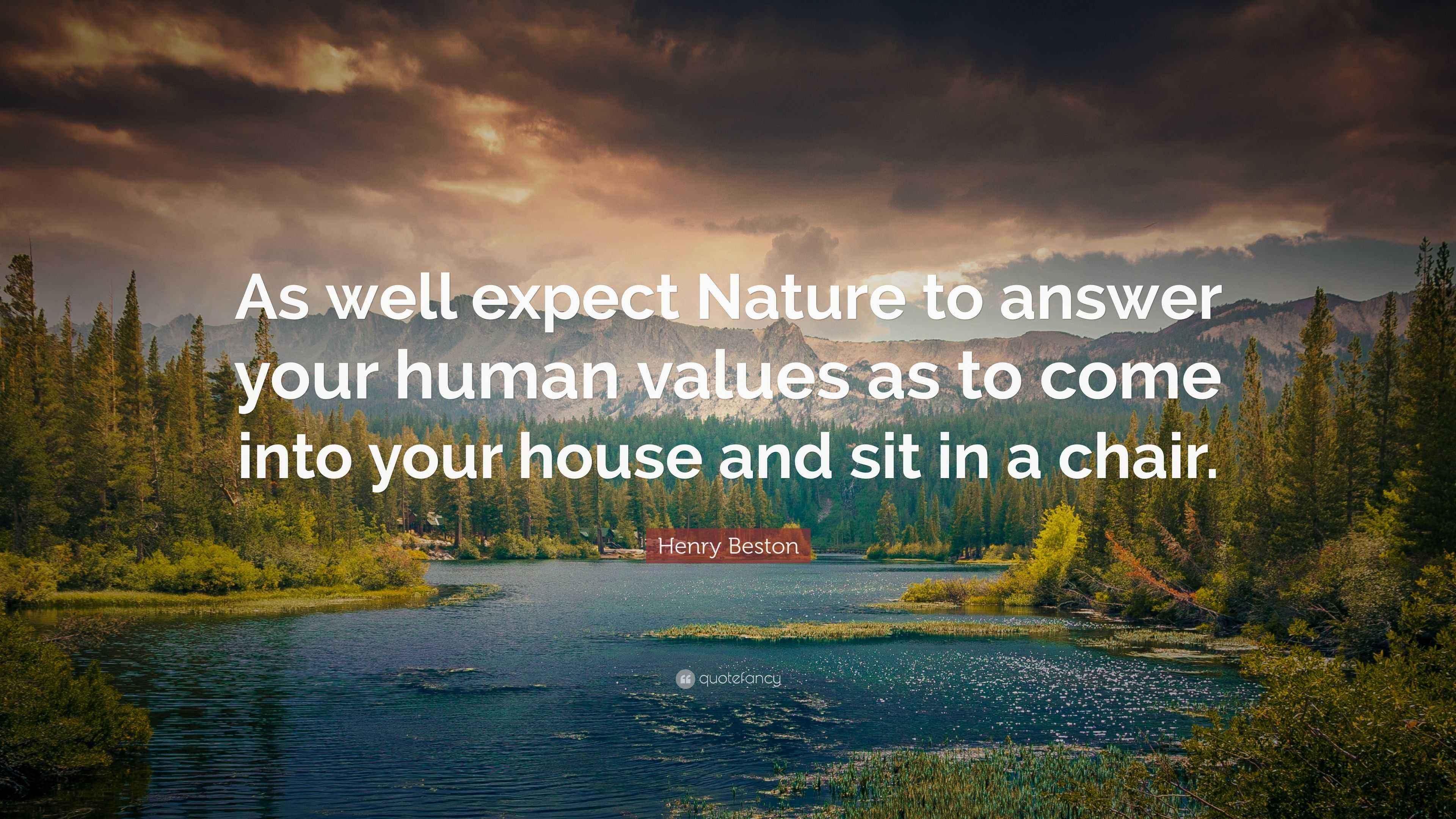 As well expect Nature to answer your human values as to come into your house and sit in a chair.

Henry Beston

quotefancy